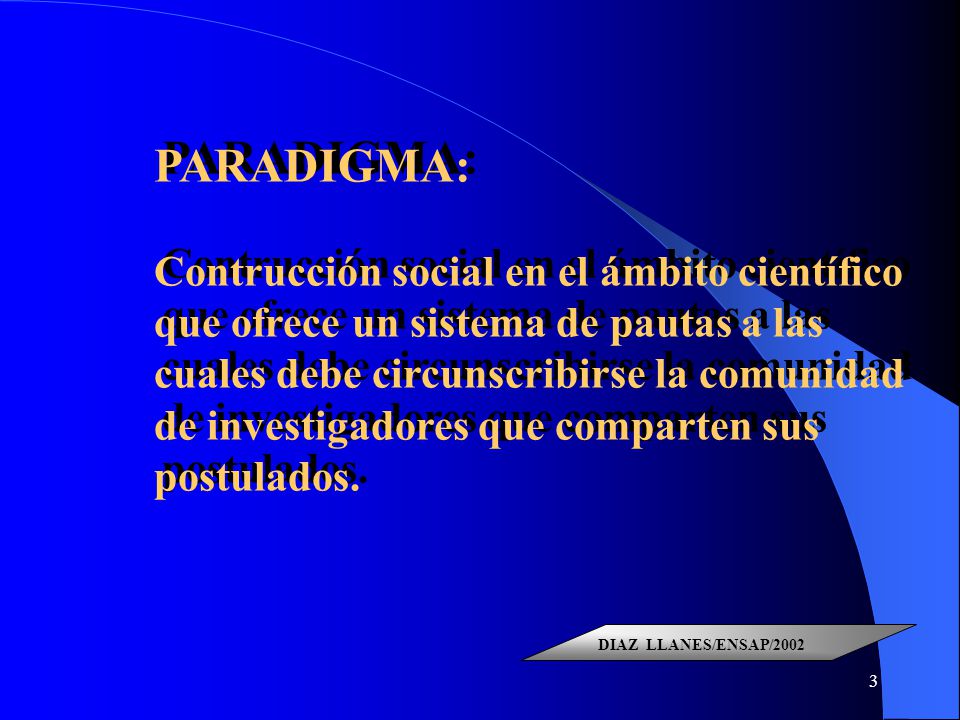 PARADIGMA:

Contrucción social en el ámbito científico que ofrece un sistema de pautas a las cuales debe circunscribirse la comunidad de investigadores que comparten sus postulados.

DIAZ LLANES/ENSAP/2002

3